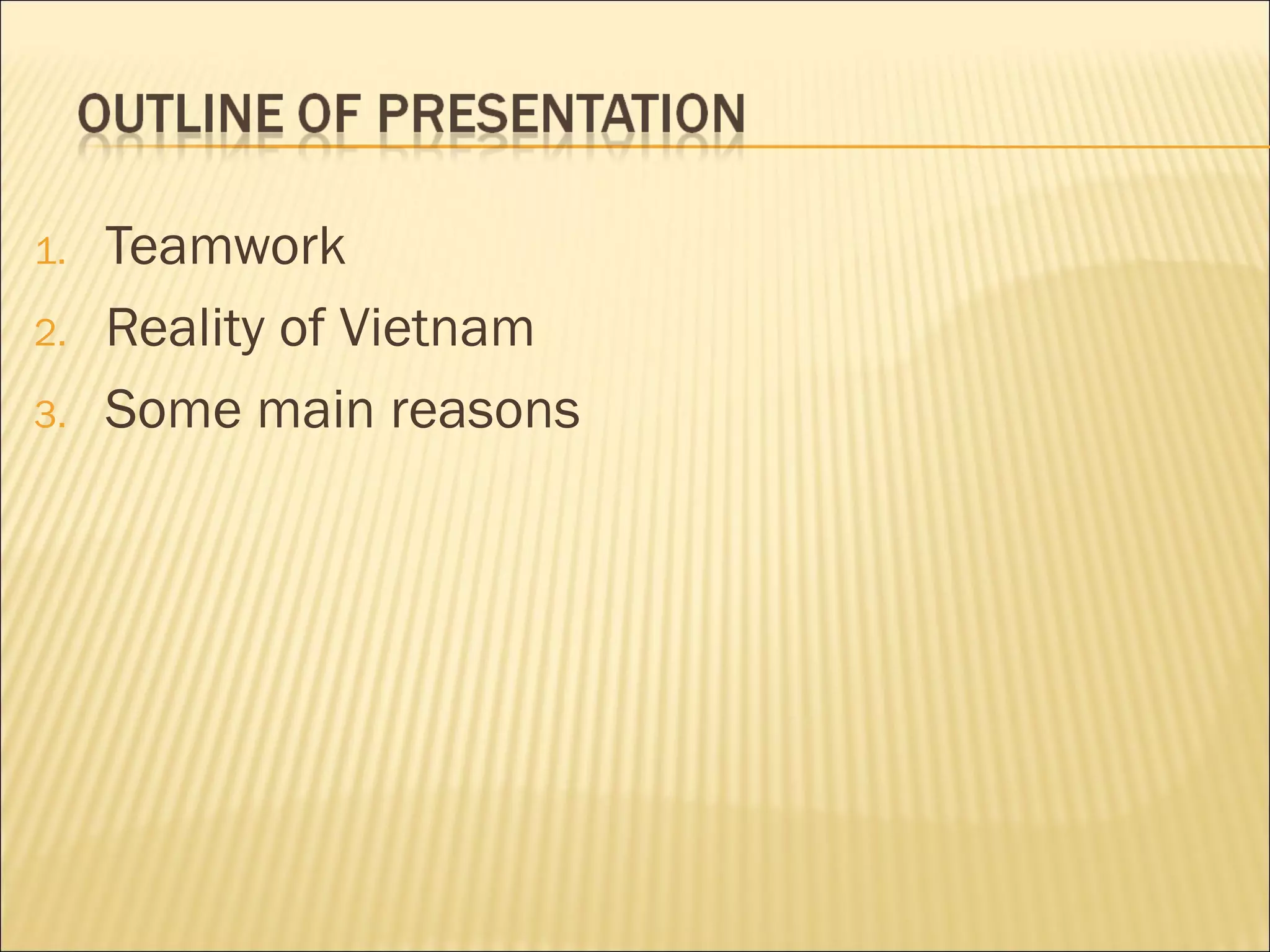 OUTLINE OF PRESENTATION

1. Teamwork
2. Reality of Vietnam
3. Some main reasons